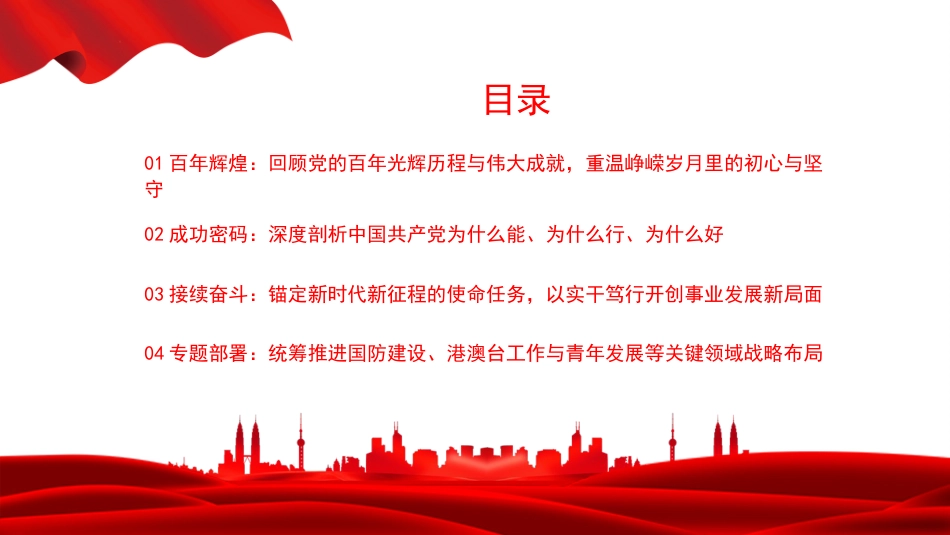 目录

01 百年辉煌：回顾党的百年光辉历程与伟大成就，重温峥嵘岁月里的初心与坚守

02 成功密码：深度剖析中国共产党为什么能、为什么行、为什么好

03 接续奋斗：锚定新时代新征程的使命任务，以实干笃行开创事业发展新局面

04 专题部署：统筹推进国防建设、港澳台工作与青年发展等关键领域战略布局